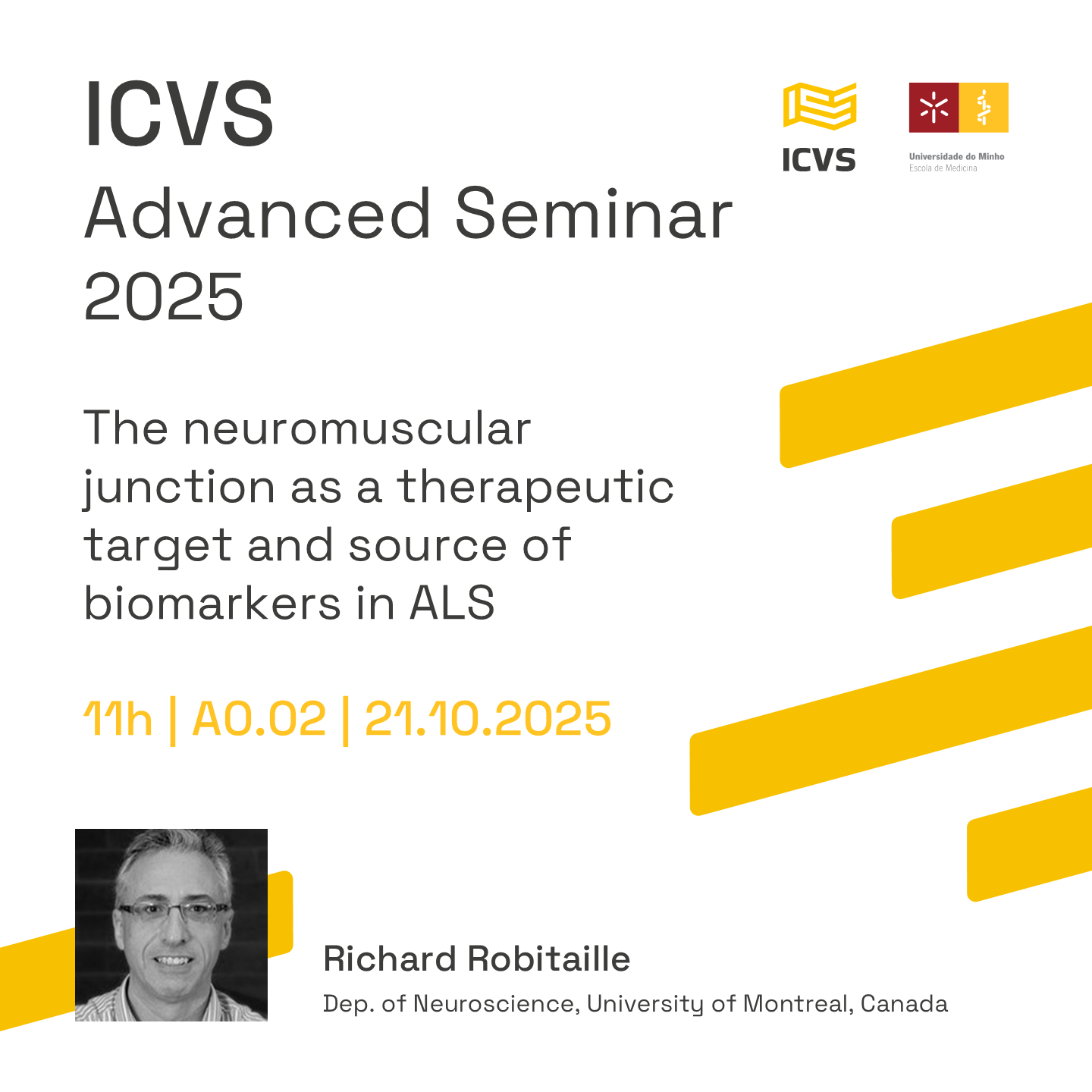 ICVS
Advanced Seminar
2025

ICVS

Universidade do Minho
Escola de Medicina

The neuromuscular junction as a therapeutic target and source of biomarkers in ALS

11h | A0.02 | 21.10.2025

Richard Robitaille
Dep. of Neuroscience, University of Montreal, Canada